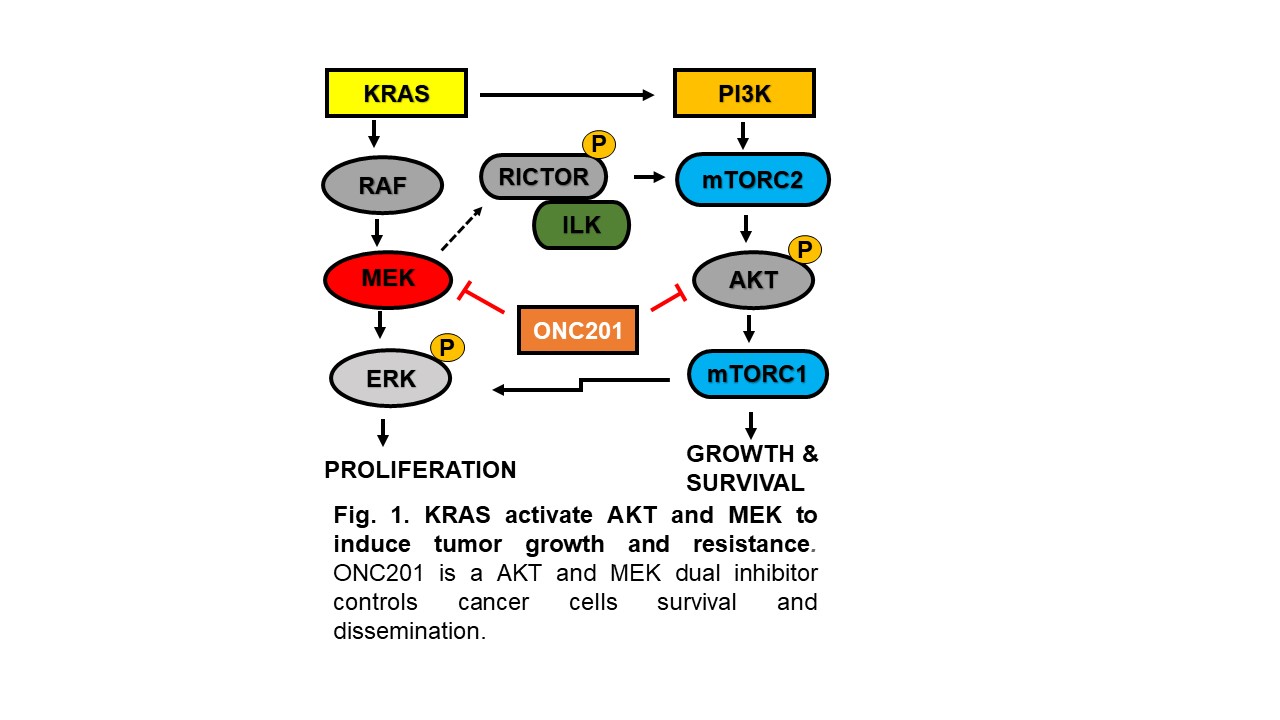 KRAS

PI3K

RAF

RICTOR

P

mTORC2

ILK

MEK

AKT

P

ONC201

ERK

P

mTORC1

PROLIFERATION

GROWTH & SURVIVAL

Fig. 1. KRAS activate AKT and MEK to induce tumor growth and resistance. ONC201 is a AKT and MEK dual inhibitor controls cancer cells survival and dissemination.